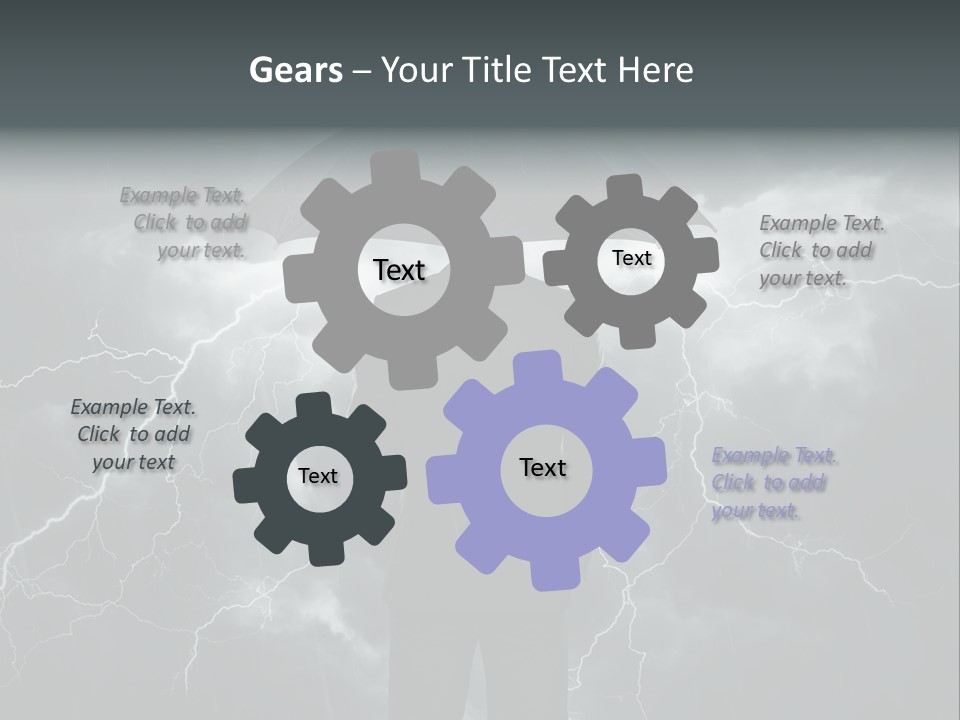 Gears – Your Title Text Here

Example Text. Click to add your text.

Text

Text

Example Text. Click to add your text.

Example Text. Click to add your text

Text

Text

Example Text. Click to add your text.